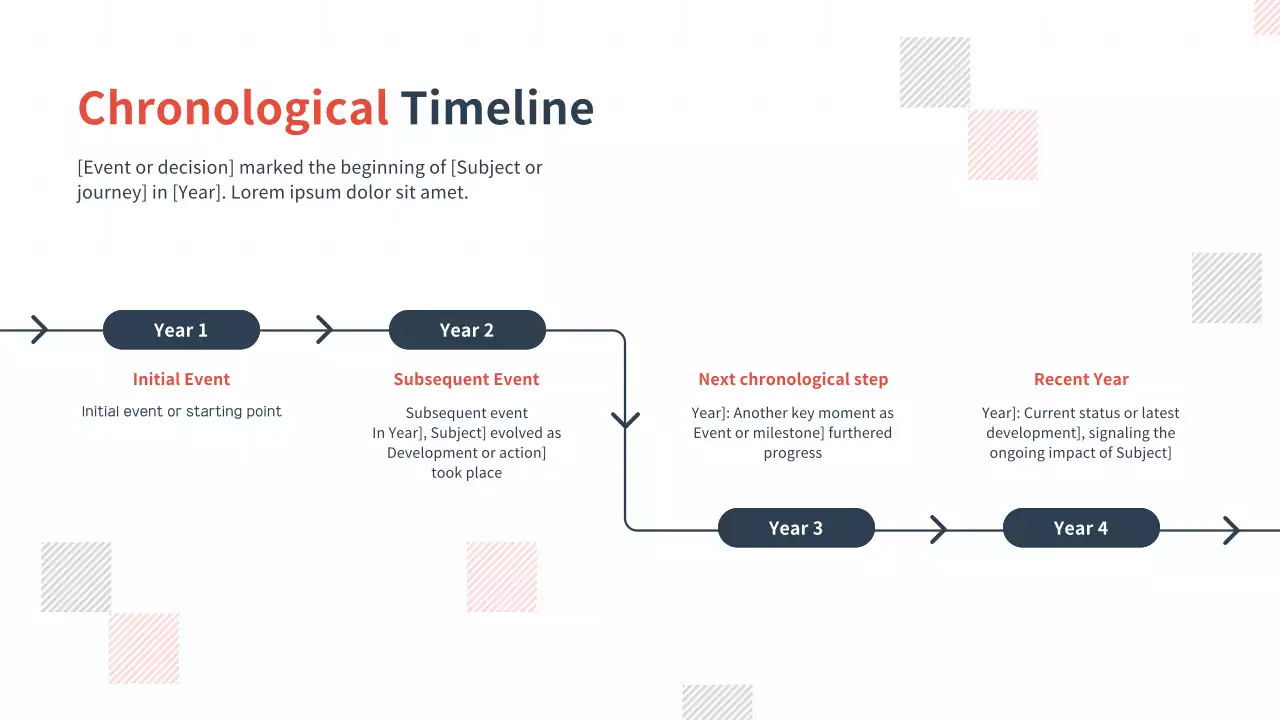 Chronological Timeline

[Event or decision] marked the beginning of [Subject or journey] in [Year]. Lorem ipsum dolor sit amet.

Year 1

Initial Event

Initial event or starting point

Year 2

Subsequent Event

Subsequent event
In Year], Subject] evolved as Development or action] took place

Next chronological step

Year]: Another key moment as Event or milestone] furthered progress

Year 3

Recent Year

Year]: Current status or latest development], signaling the ongoing impact of Subject]

Year 4